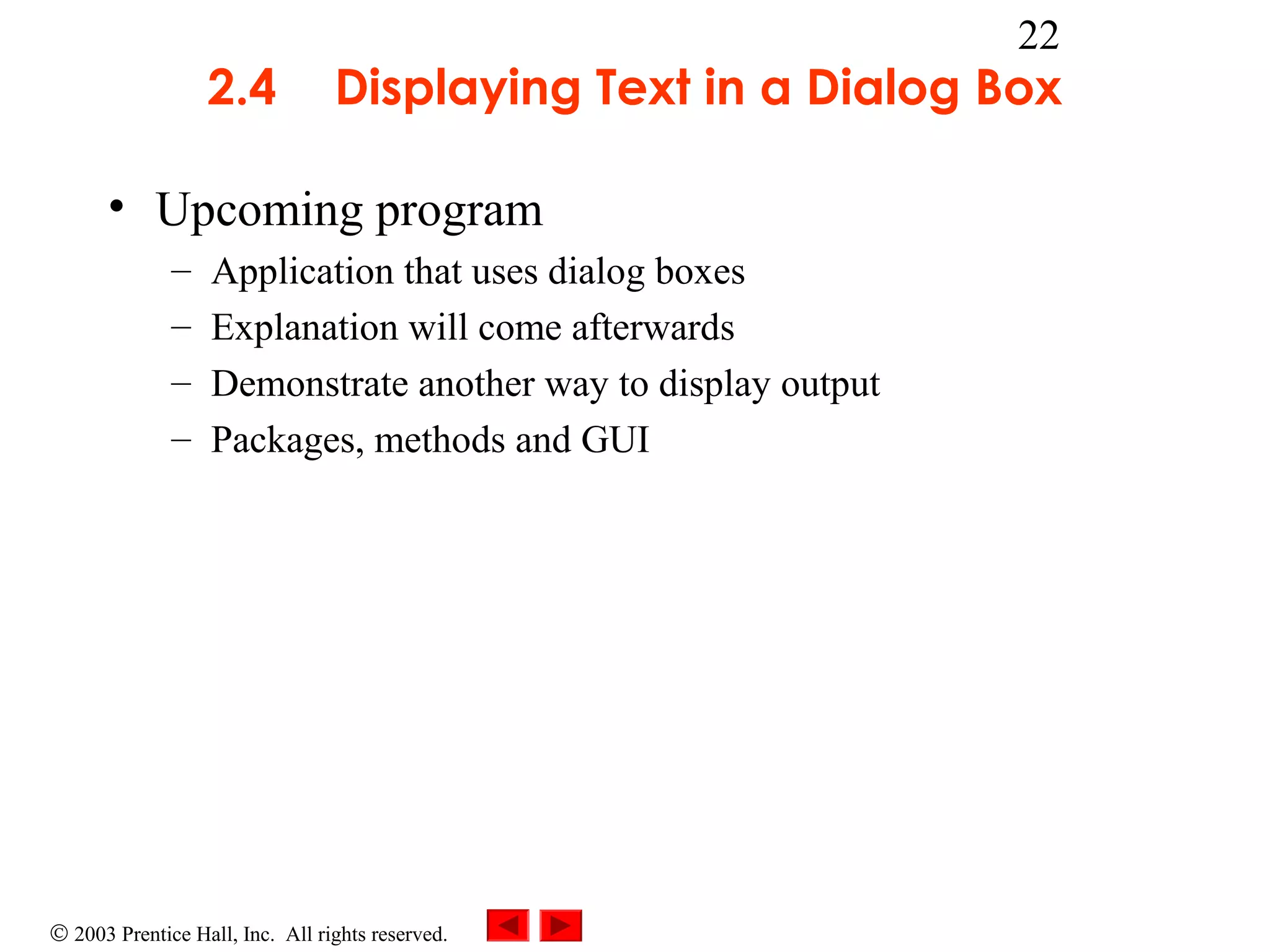 22

2.4 Displaying Text in a Dialog Box

• Upcoming program
– Application that uses dialog boxes
– Explanation will come afterwards
– Demonstrate another way to display output
– Packages, methods and GUI

© 2003 Prentice Hall, Inc. All rights reserved.